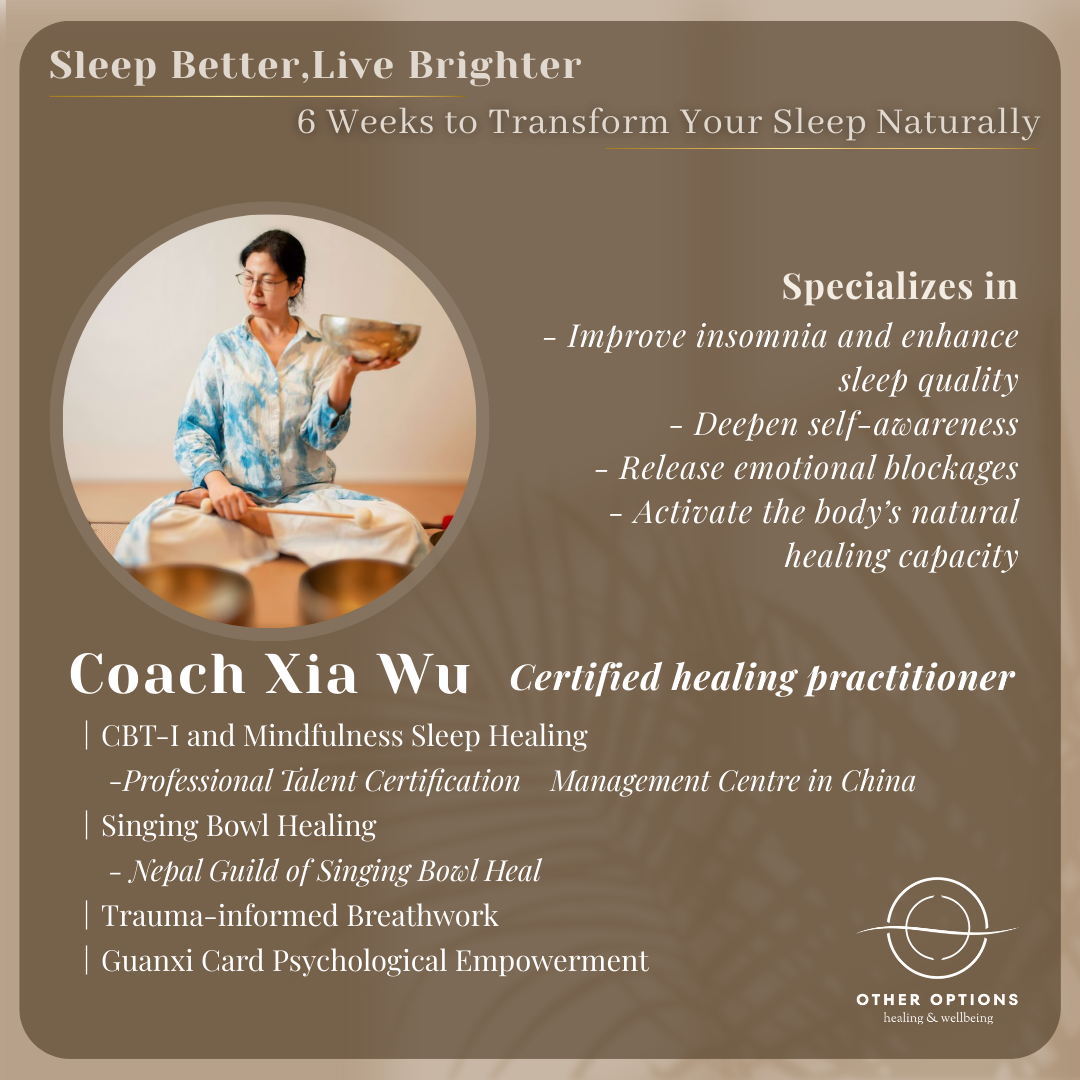 Sleep Better,Live Brighter

6 Weeks to Transform Your Sleep Naturally

Specializes in

- Improve insomnia and enhance sleep quality

- Deepen self-awareness

- Release emotional blockages

- Activate the body's natural healing capacity

Coach Xia Wu Certified healing practitioner

| CBT-I and Mindfulness Sleep Healing

-Professional Talent Certification Management Centre in China

| Singing Bowl Healing

- Nepal Guild of Singing Bowl Heal

| Trauma-informed Breathwork

| Guanxi Card Psychological Empowerment

OTHER OPTIONS
healing & wellbeing